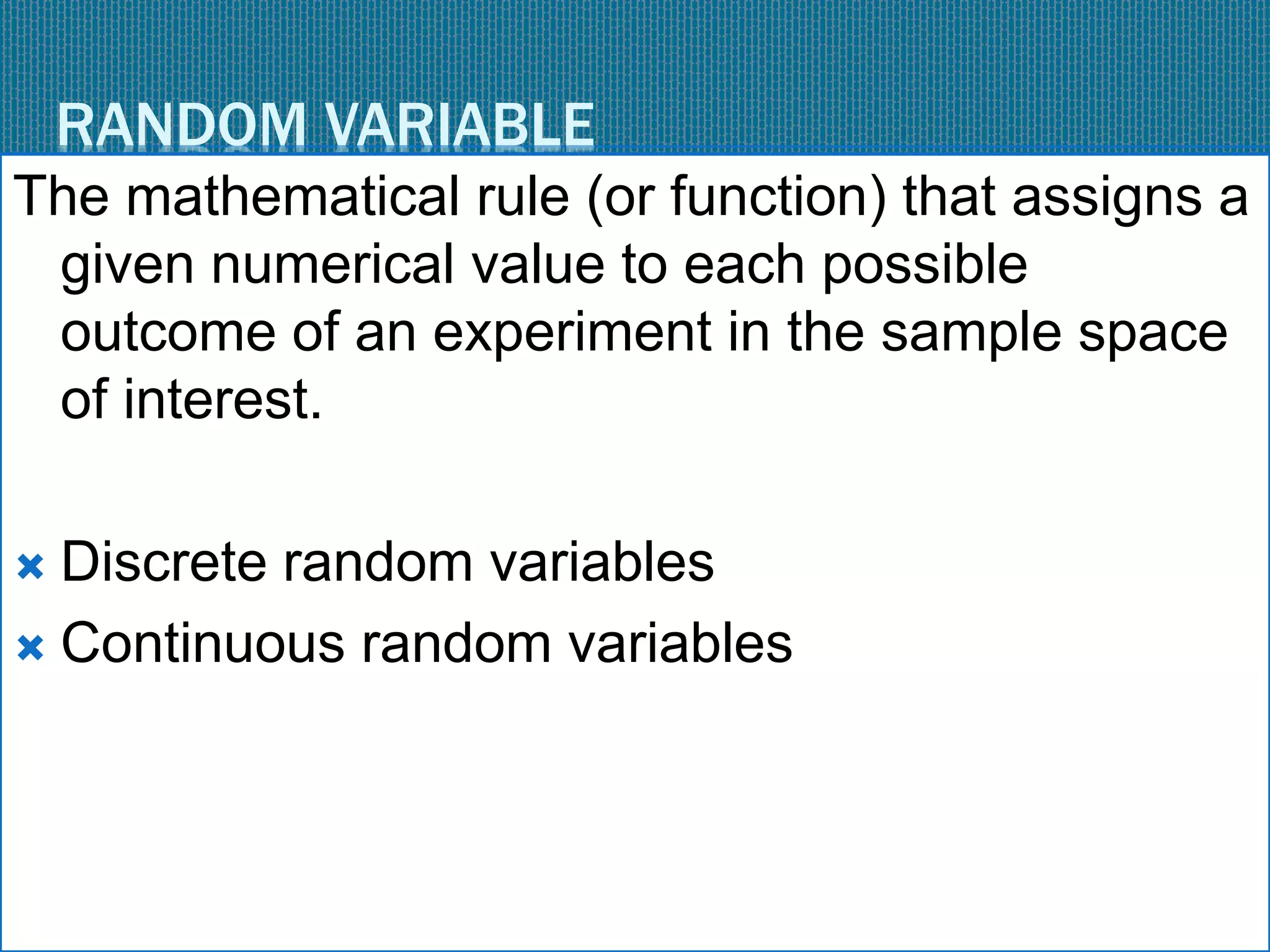 RANDOM VARIABLE

The mathematical rule (or function) that assigns a given numerical value to each possible outcome of an experiment in the sample space of interest.

Discrete random variables
Continuous random variables